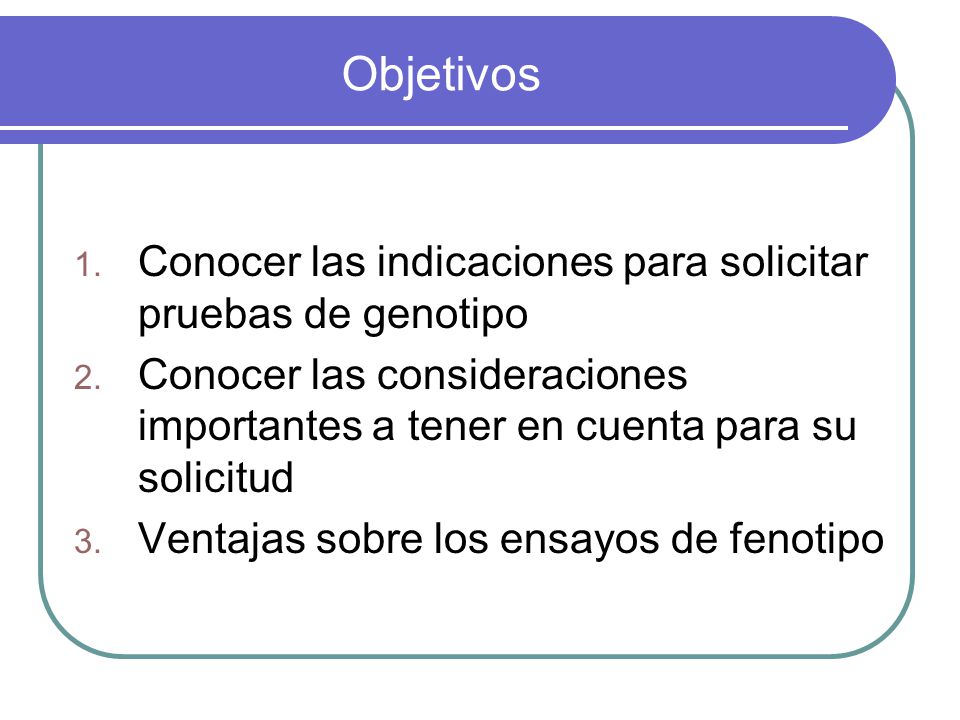 Objetivos

1. Conocer las indicaciones para solicitar pruebas de genotipo
2. Conocer las consideraciones importantes a tener en cuenta para su solicitud
3. Ventajas sobre los ensayos de fenotipo